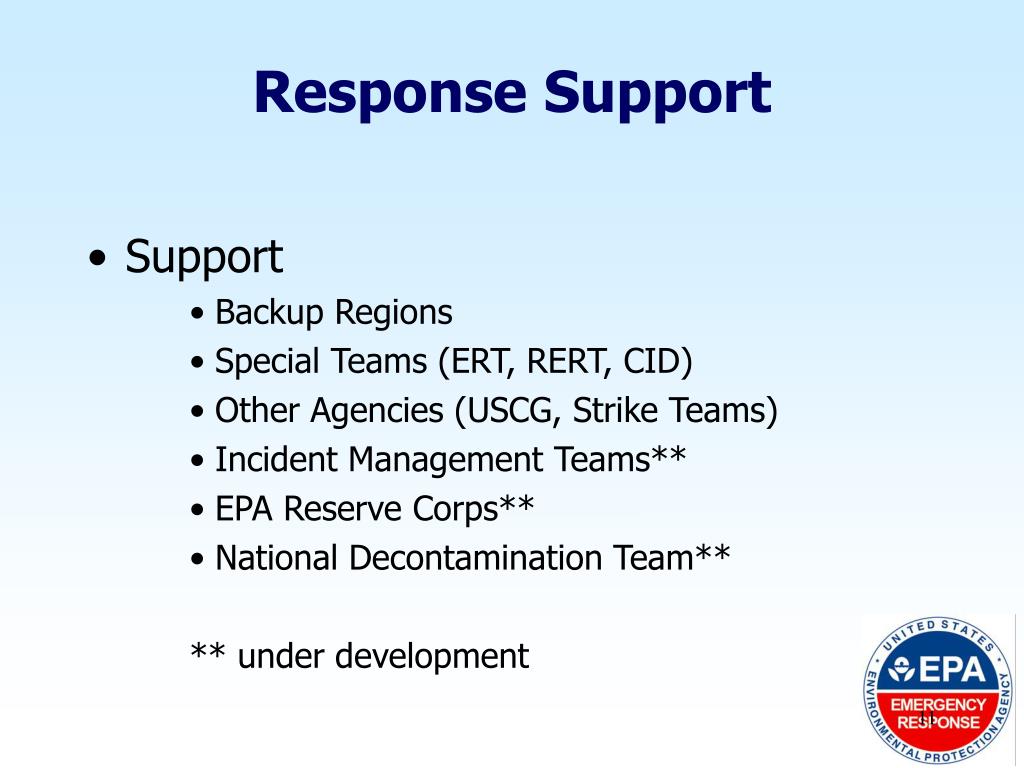 Response Support

• Support
• Backup Regions
• Special Teams (ERT, RERT, CID)
• Other Agencies (USCG, Strike Teams)
• Incident Management Teams**
• EPA Reserve Corps**
• National Decontamination Team**

** under development

UNITED STATES ENVIRONMENTAL PROTECTION AGENCY
EPA
EMERGENCY RESPONSE